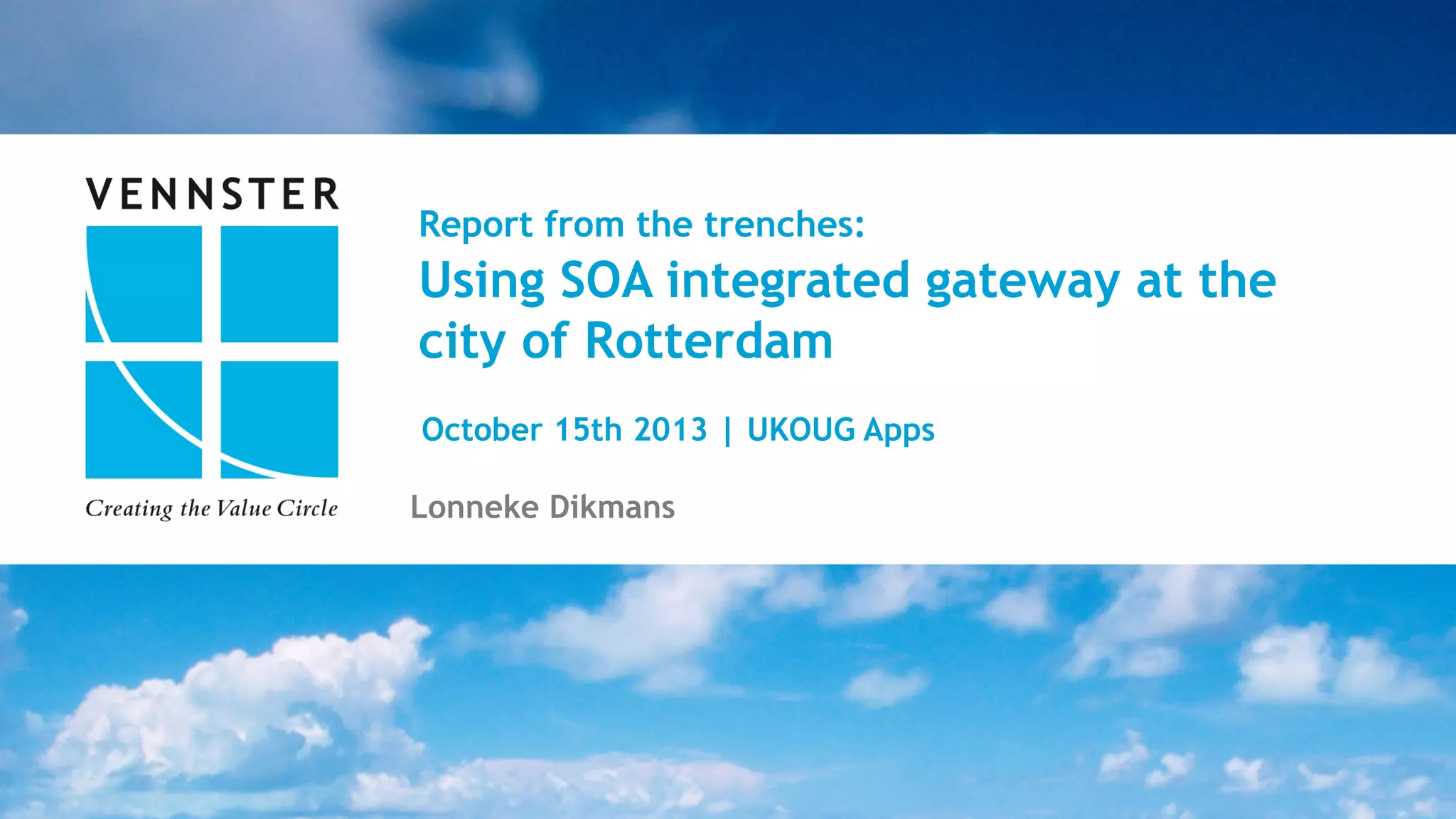 VENNSTER

Creating the Value Circle

Report from the trenches:
Using SOA integrated gateway at the city of Rotterdam

October 15th 2013 | UKOUG Apps

Lonneke Dikmans